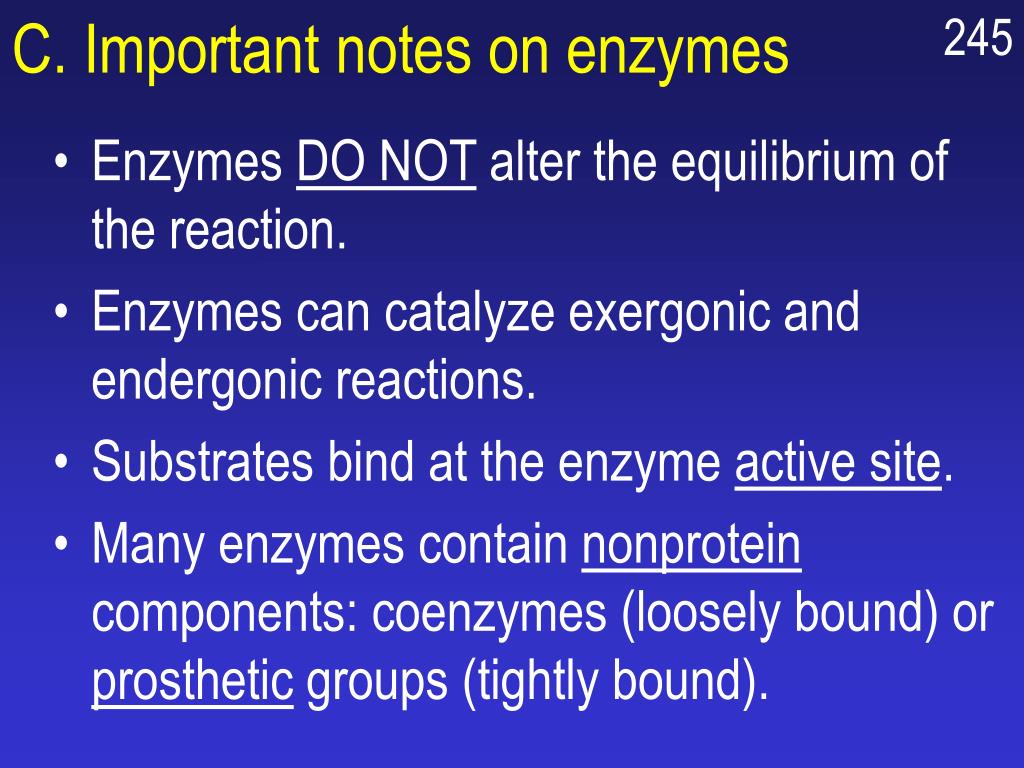 C. Important notes on enzymes

245

• Enzymes DO NOT alter the equilibrium of the reaction.
• Enzymes can catalyze exergonic and endergonic reactions.
• Substrates bind at the enzyme active site.
• Many enzymes contain nonprotein components: coenzymes (loosely bound) or prosthetic groups (tightly bound).